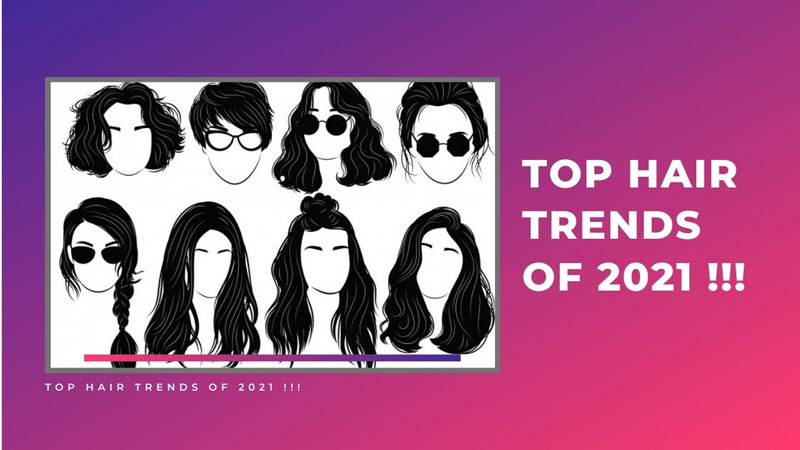 TOP HAIR TRENDS OF 2021 !!!

TOP HAIR TRENDS OF 2021 !!!